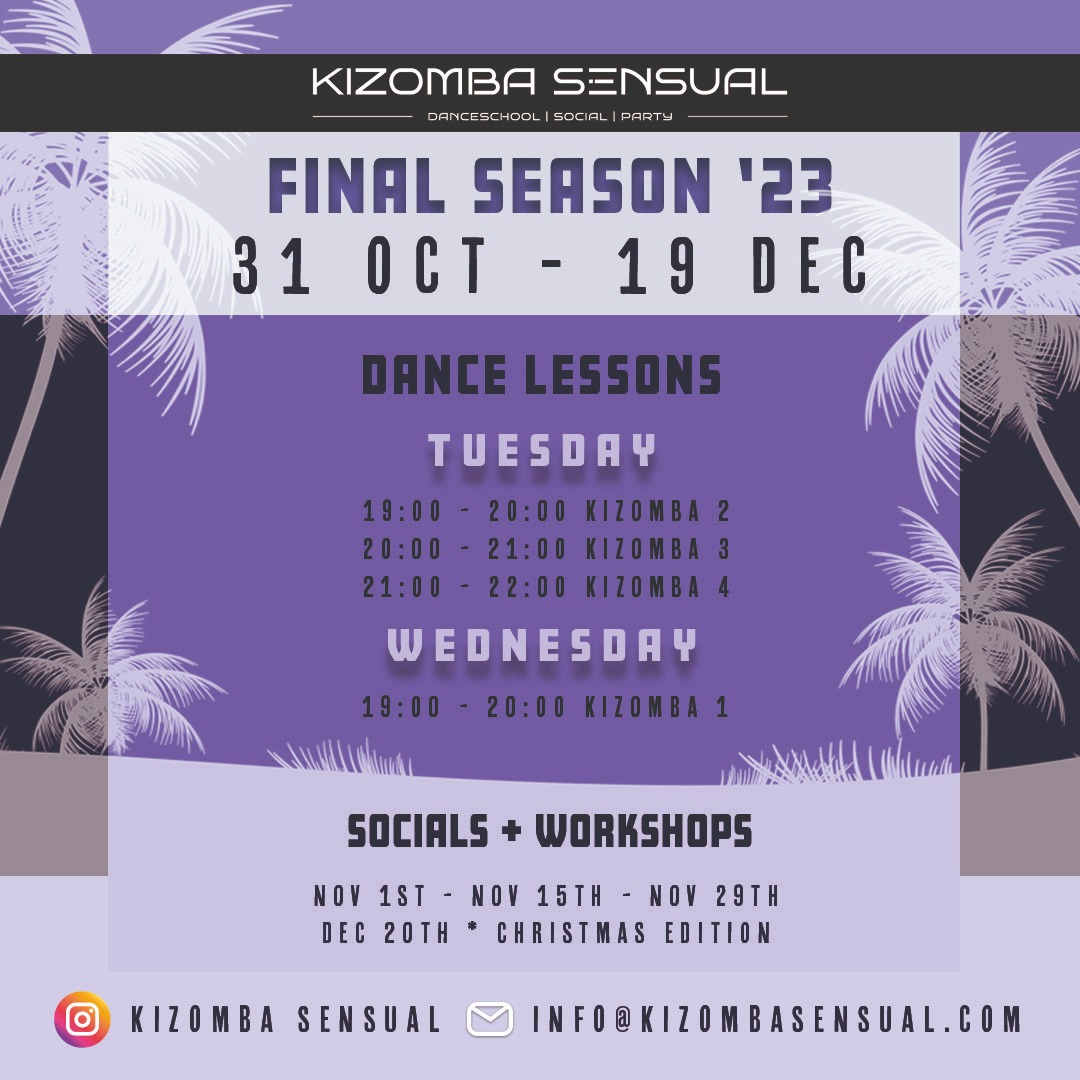 KIZOMBA SENSUAL
DANCESCHOOL | SOCIAL | PARTY

FINAL SEASON '23
31 OCT - 19 DEC

DANCE LESSONS

TUESDAY
19:00 - 20:00 KIZOMBA 2
20:00 - 21:00 KIZOMBA 3
21:00 - 22:00 KIZOMBA 4

WEDNESDAY
19:00 - 20:00 KIZOMBA 1

SOCIALS + WORKSHOPS
NOV 1ST - NOV 15TH - NOV 29TH
DEC 20TH * CHRISTMAS EDITION

KIZOMBA SENSUAL INFO@KIZOMBASENSUAL.COM